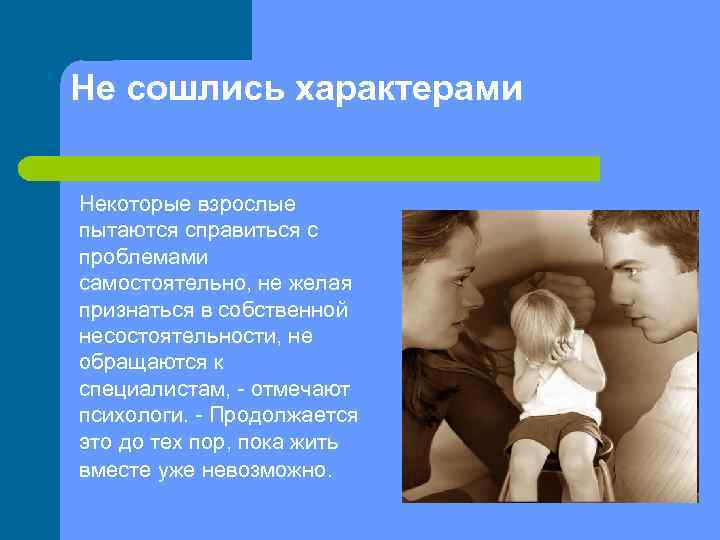 Не сошлись характерами

Некоторые взрослые пытаются справиться с проблемами самостоятельно, не желая признаться в собственной несостоятельности, не обращаются к специалистам, - отмечают психологи. - Продолжается это до тех пор, пока жить вместе уже невозможно.